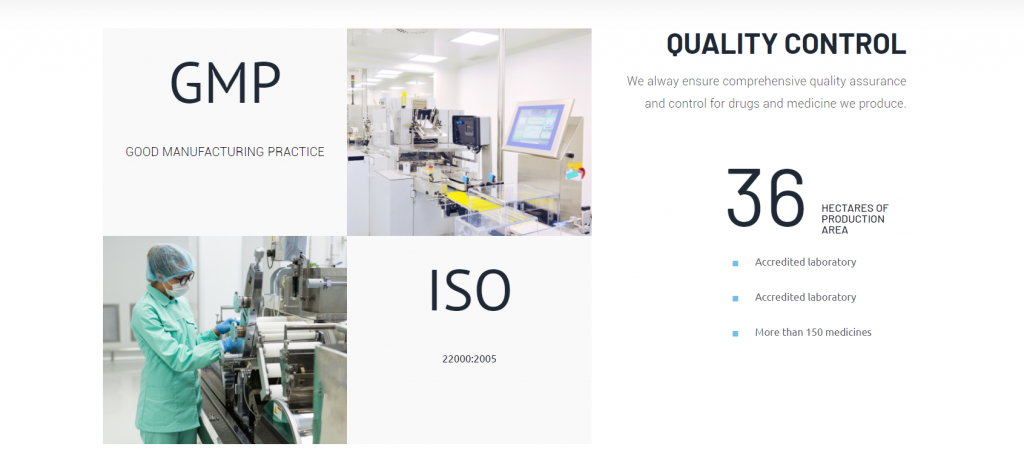 GMP

GOOD MANUFACTURING PRACTICE

ISO

22000:2005

QUALITY CONTROL

We alway ensure comprehensive quality assurance and control for drugs and medicine we produce.

36 HECTARES OF PRODUCTION AREA

Accredited laboratory

Accredited laboratory

More than 150 medicines